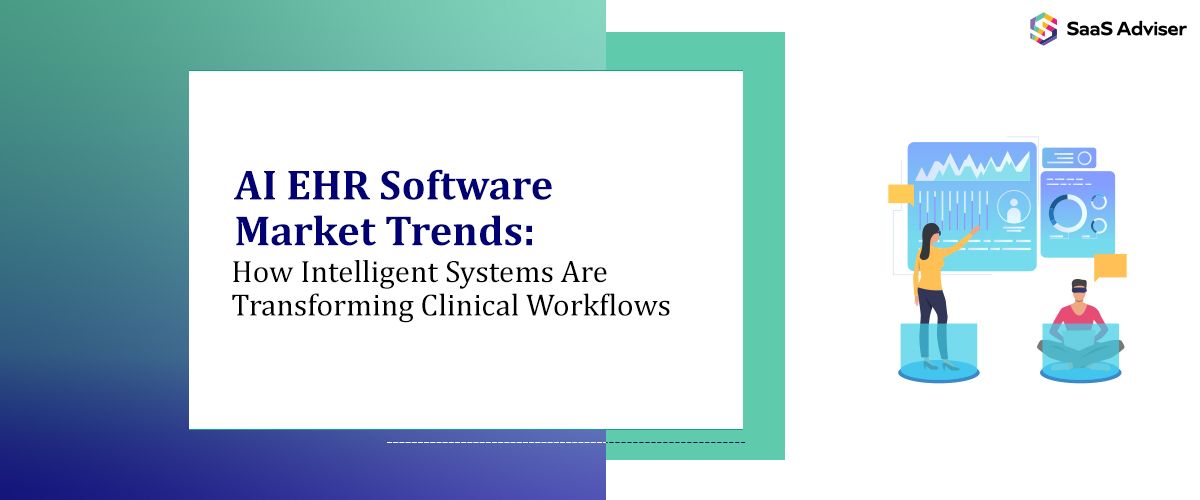 SaaS Adviser

AI EHR Software Market Trends:
How Intelligent Systems Are Transforming Clinical Workflows